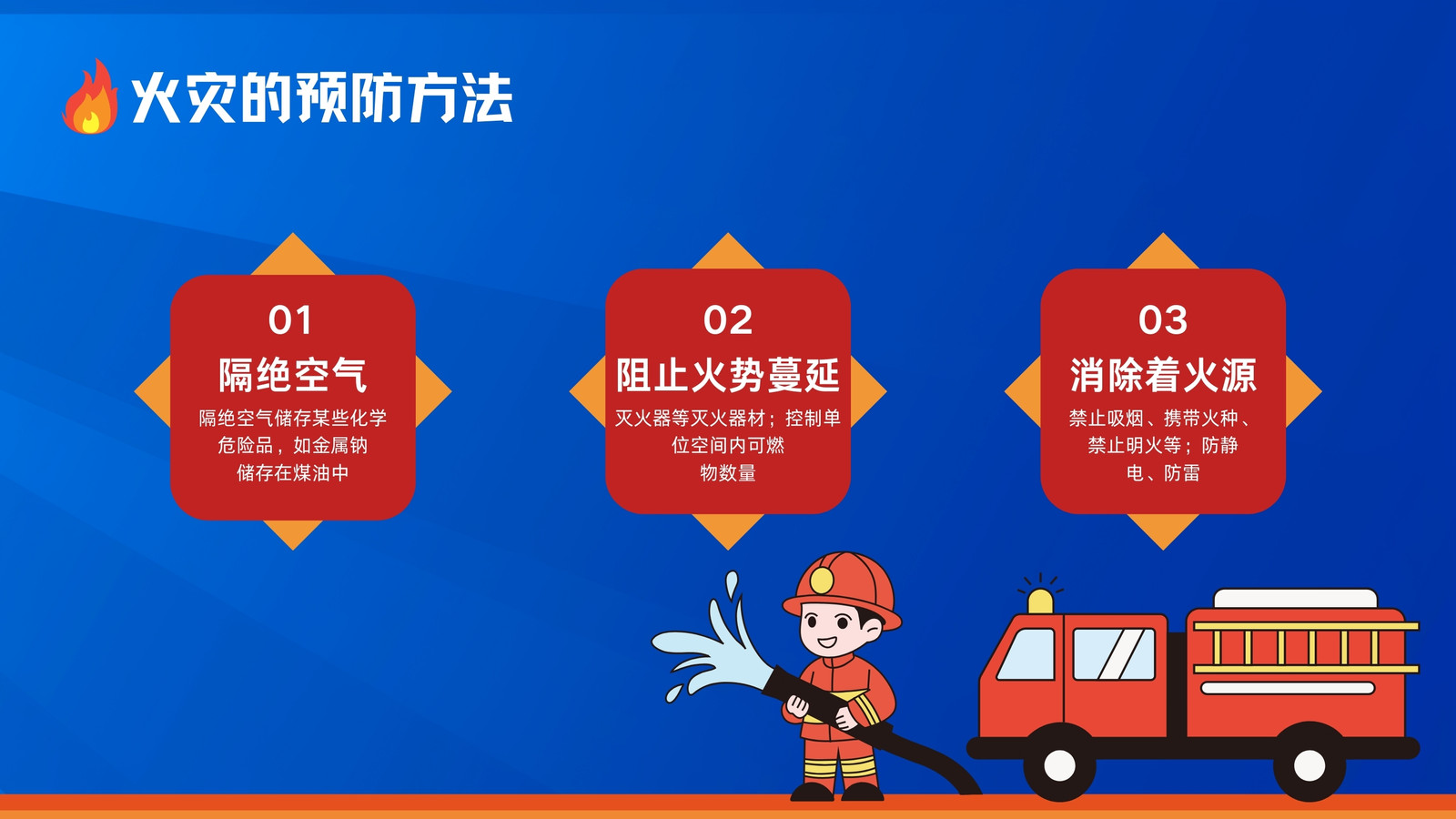 火灾的预防方法

01
隔绝空气
隔绝空气储存某些化学危险品，如金属钠储存在煤油中

02
阻止火势蔓延
灭火器等灭火器材；控制单位空间内可燃物数量

03
消除着火源
禁止吸烟、携带火种、禁止明火等；防静电、防雷